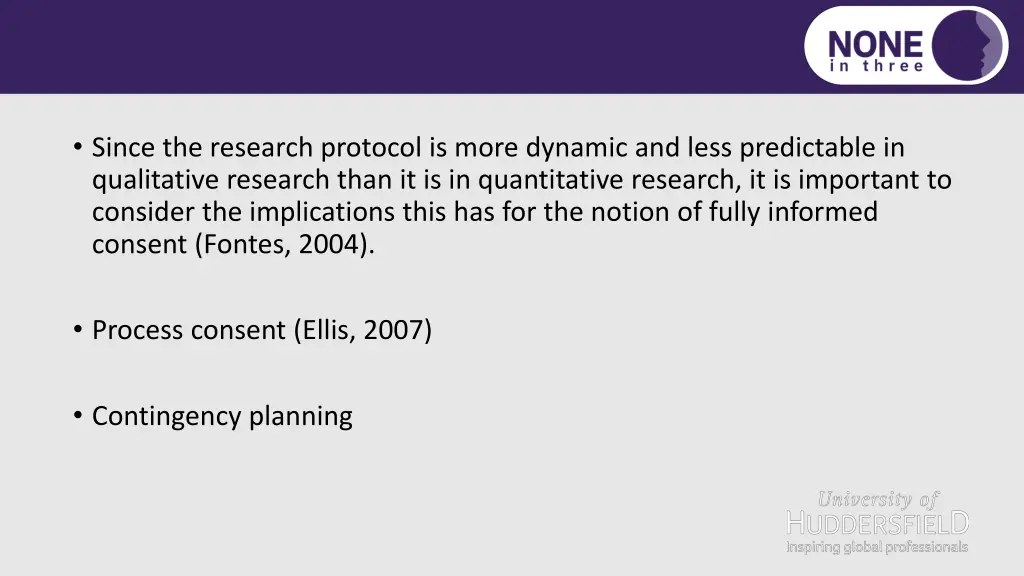 NONE
in three

• Since the research protocol is more dynamic and less predictable in qualitative research than it is in quantitative research, it is important to consider the implications this has for the notion of fully informed consent (Fontes, 2004).

• Process consent (Ellis, 2007)

• Contingency planning

University of
HUDDERSFIELD
Inspiring global professionals